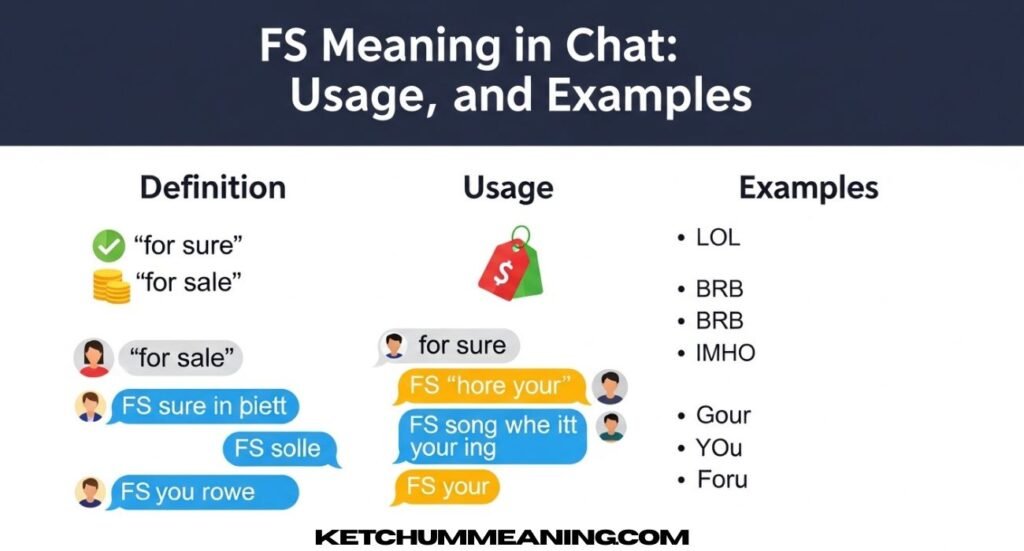 FS Meaning in Chat: Usage, and Examples

Definition

“for sure”
“for sale”

“for sale”
FS sure in piett
FS solle
FS you rowe

Usage

$

for sure
FS “hore your”
FS song whe itt your ing
FS your

Examples

• LOL
• BRB
• BRB
• IMHO
• Gour
• YOu
• Foru

KETCHUMMEANING.COM